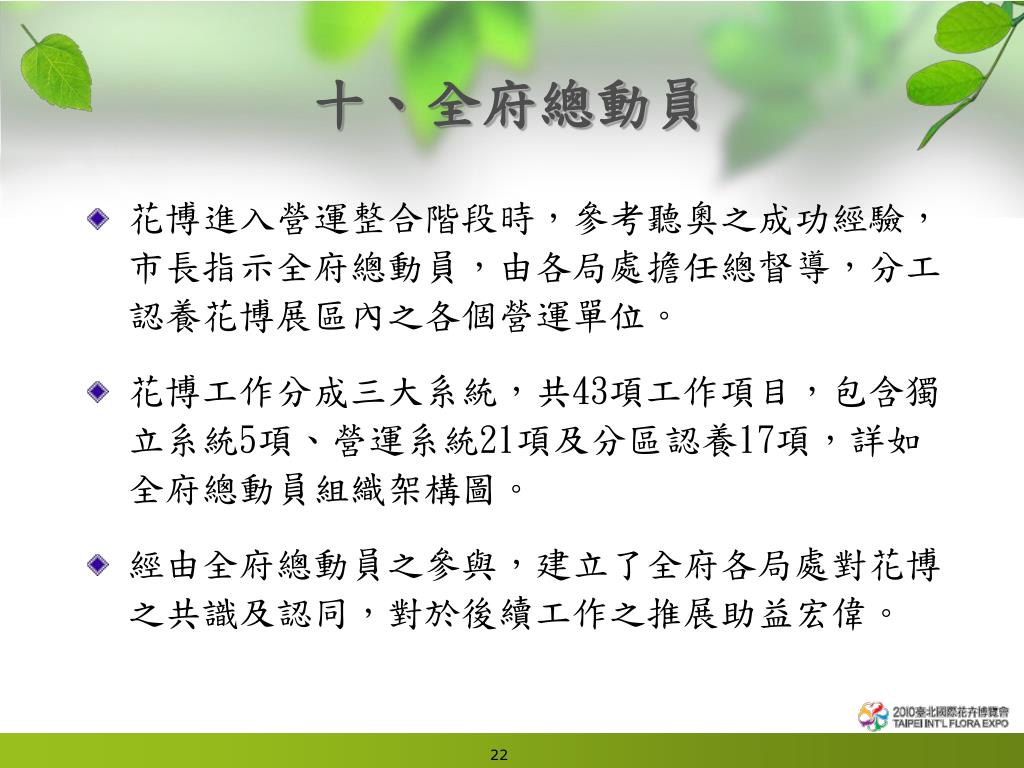 十、全府總動員

花博進入營運整合階段時，參考聽奧之成功經驗，市長指示全府總動員，由各局處擔任總督導，分工認養花博展區內之各個營運單位。

花博工作分成三大系統，共43項工作項目，包含獨立系統5項、營運系統21項及分區認養17項，詳如全府總動員組織架構圖。

經由全府總動員之參與，建立了全府各局處對花博之共識及認同，對於後續工作之推展助益宏偉。

2010臺北國際花卉博覽會
TAIPEI INT'L FLORA EXPO

22